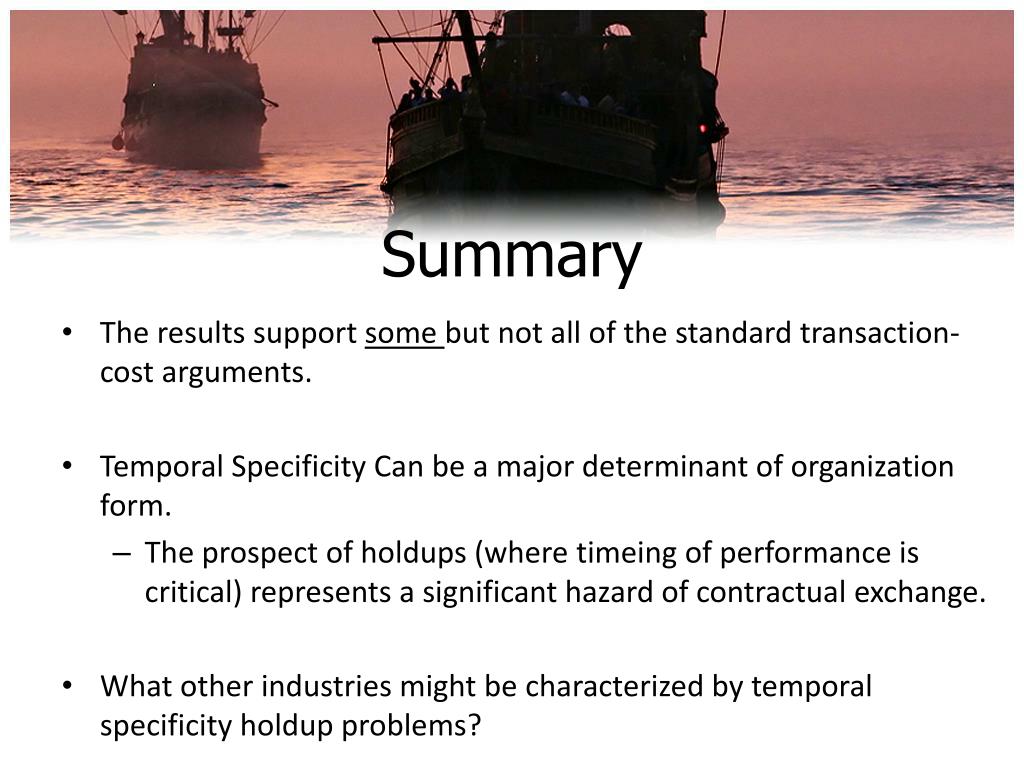 Summary

• The results support some but not all of the standard transaction-cost arguments.

• Temporal Specificity Can be a major determinant of organization form.
– The prospect of holdups (where timeing of performance is critical) represents a significant hazard of contractual exchange.

• What other industries might be characterized by temporal specificity holdup problems?